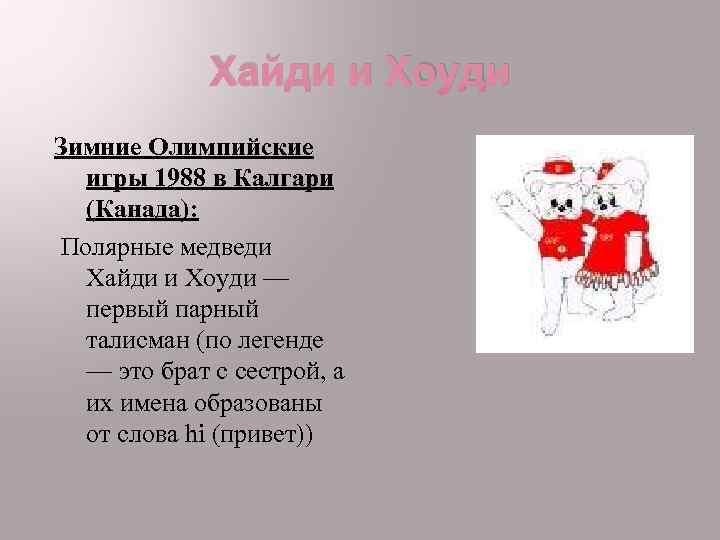 Хайди и Хоуди

Зимние Олимпийские игры 1988 в Калгари (Канада):

Полярные медведи Хайди и Хоуди — первый парный талисман (по легенде — это брат с сестрой, а их имена образованы от слова hi (привет))